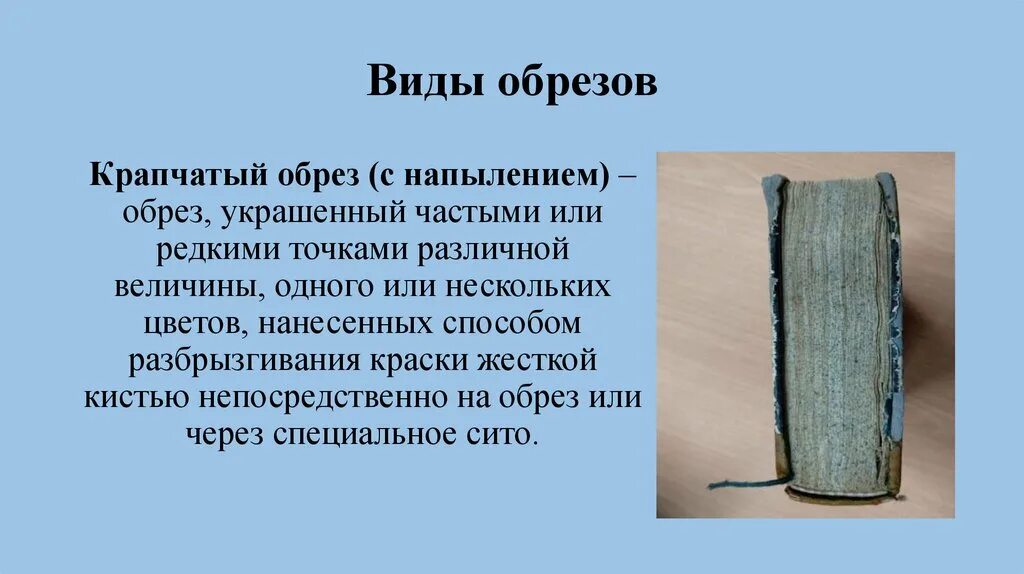 Виды обрезов

Крапчатый обрез (с напылением) – обрез, украшенный частыми или редкими точками различной величины, одного или нескольких цветов, нанесенных способом разбрызгивания краски жесткой кистью непосредственно на обрез или через специальное сито.